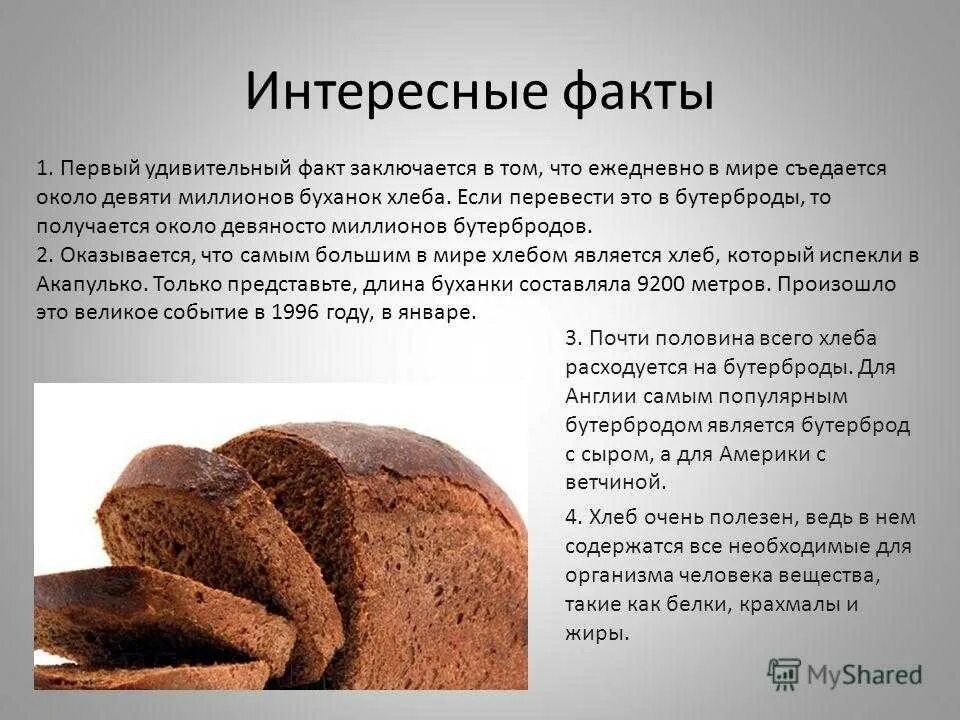 Интересные факты

1. Первый удивительный факт заключается в том, что ежедневно в мире съедается около девяти миллионов буханок хлеба. Если перевести это в бутерброды, то получается около девяносто миллионов бутербродов.
2. Оказывается, что самым большим в мире хлебом является хлеб, который испекли в Акапулько. Только представьте, длина буханки составляла 9200 метров. Произошло это великое событие в 1996 году, в январе.

3. Почти половина всего хлеба расходуется на бутерброды. Для Англии самым популярным бутербродом является бутерброд с сыром, а для Америки с ветчиной.

4. Хлеб очень полезен, ведь в нем содержатся все необходимые для организма человека вещества, такие как белки, крахмалы и жиры.

MyShared